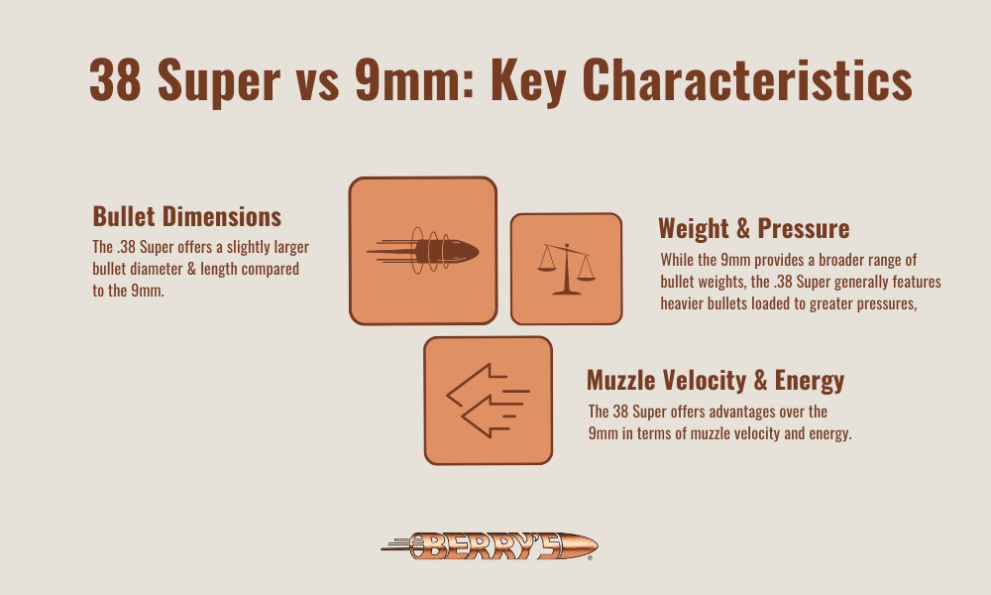 38 Super vs 9mm: Key Characteristics

Bullet Dimensions
The .38 Super offers a slightly larger bullet diameter & length compared to the 9mm.

Weight & Pressure
While the 9mm provides a broader range of bullet weights, the .38 Super generally features heavier bullets loaded to greater pressures,

Muzzle Velocity & Energy
The 38 Super offers advantages over the 9mm in terms of muzzle velocity and energy.

BERRY'S